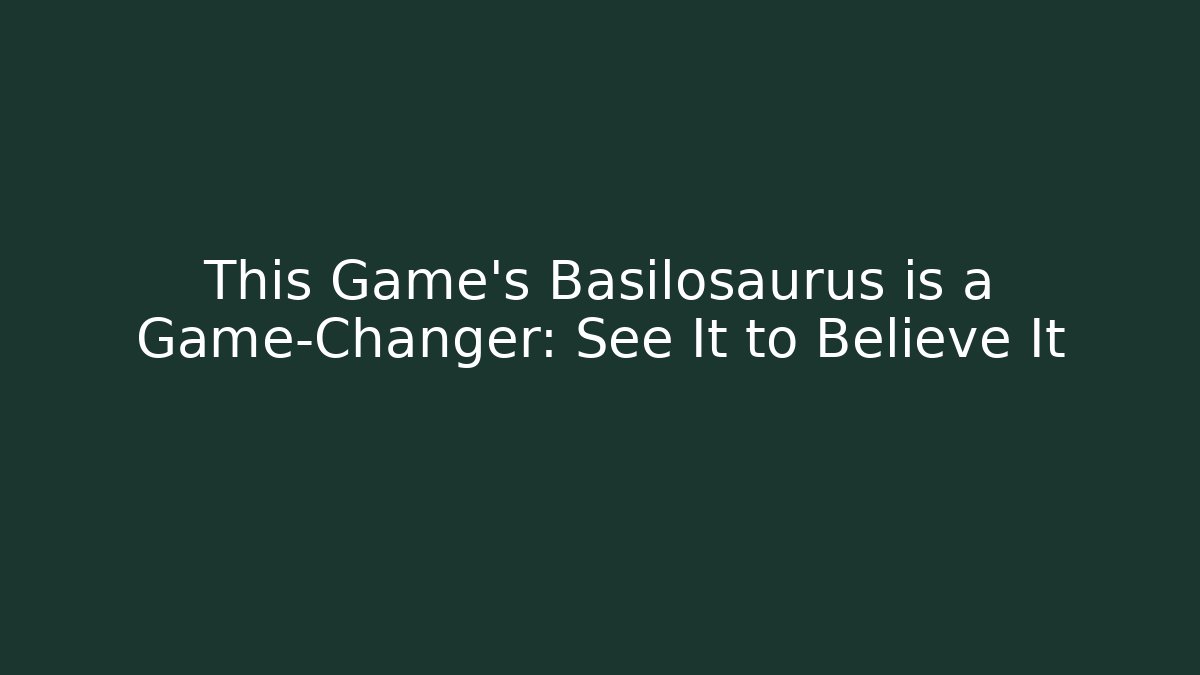 This Game's Basilosaurus is a Game-Changer: See It to Believe It